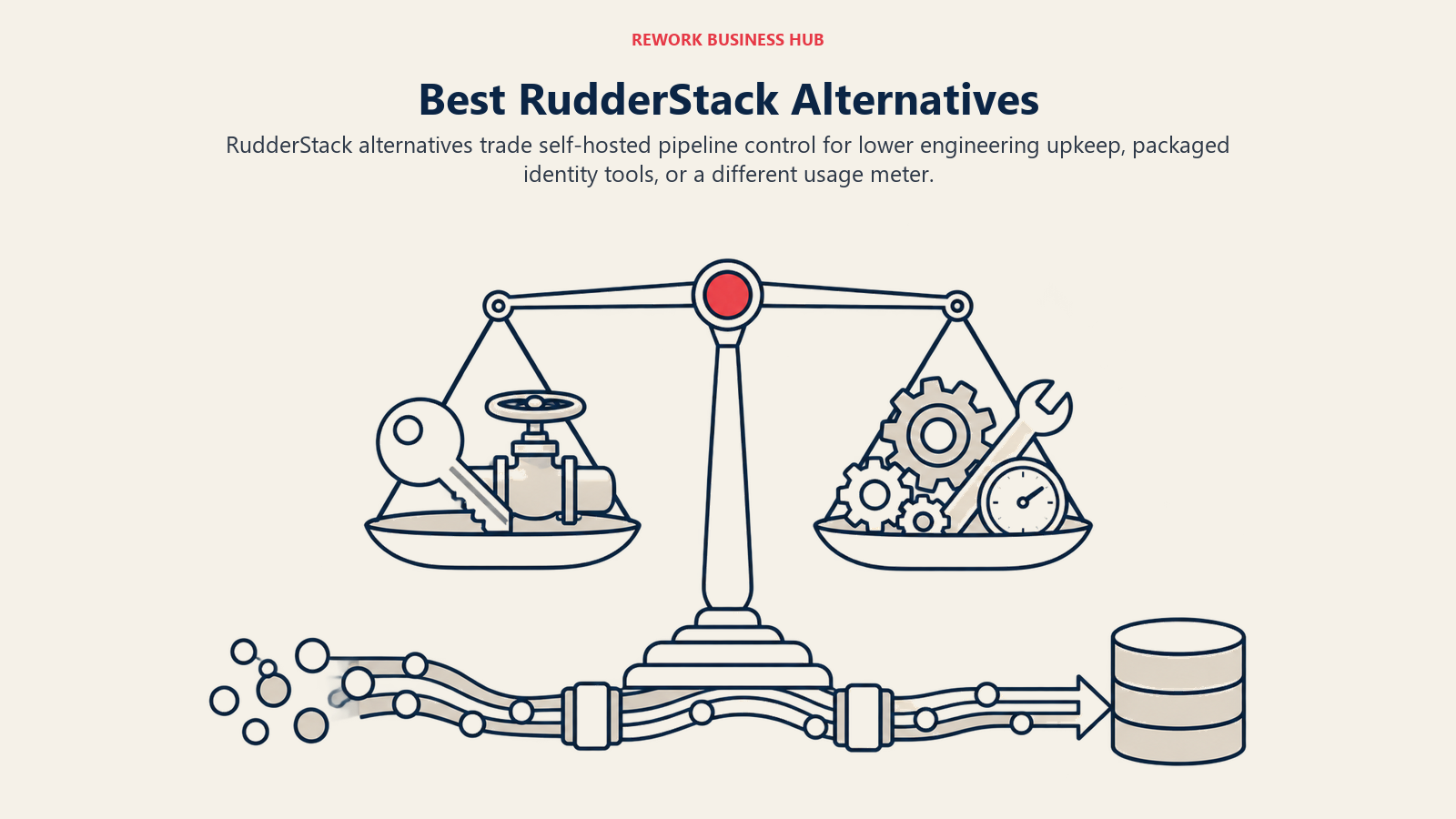 REWORK BUSINESS HUB

Best RudderStack Alternatives

RudderStack alternatives trade self-hosted pipeline control for lower engineering upkeep, packaged identity tools, or a different usage meter.